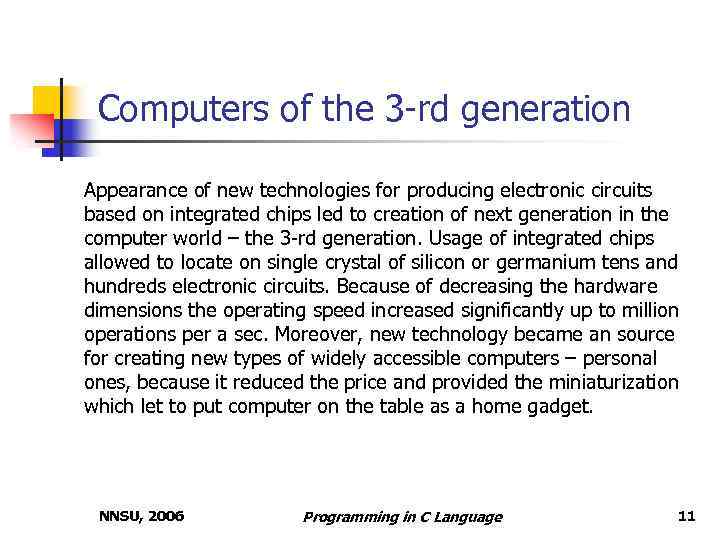 Computers of the 3-rd generation

Appearance of new technologies for producing electronic circuits based on integrated chips led to creation of next generation in the computer world – the 3-rd generation. Usage of integrated chips allowed to locate on single crystal of silicon or germanium tens and hundreds electronic circuits. Because of decreasing the hardware dimensions the operating speed increased significantly up to million operations per a sec. Moreover, new technology became an source for creating new types of widely accessible computers – personal ones, because it reduced the price and provided the miniaturization which let to put computer on the table as a home gadget.

NNSU, 2006

Programming in C Language

11